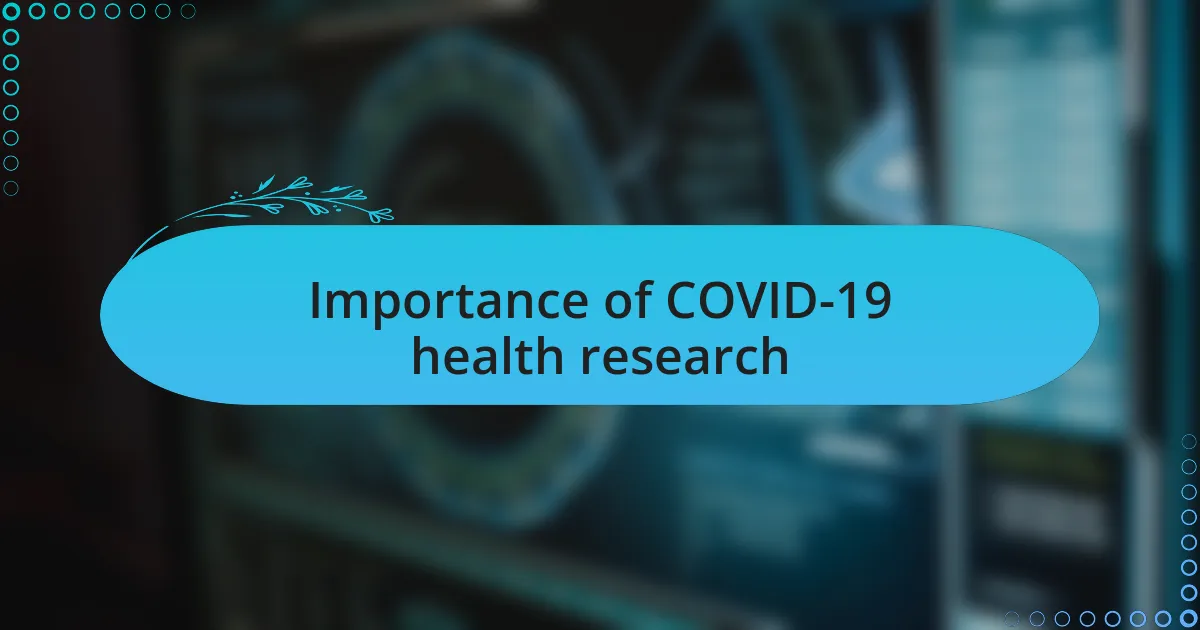 Importance of COVID-19 health research